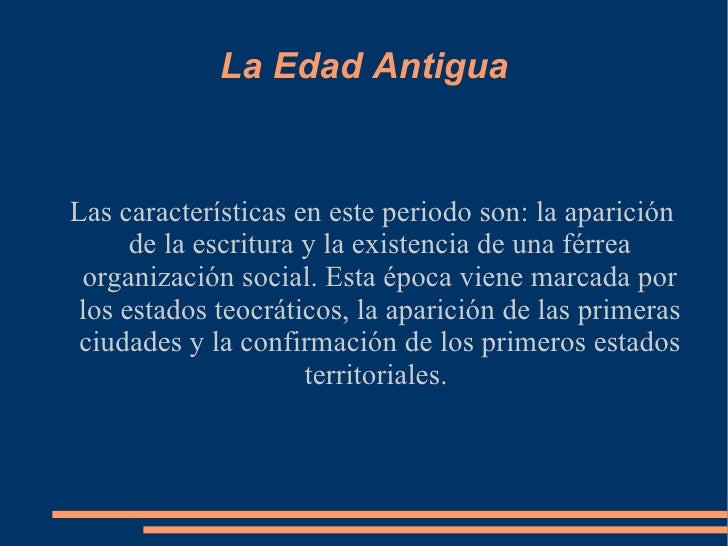 La Edad Antigua

Las características en este periodo son: la aparición de la escritura y la existencia de una férrea organización social. Esta época viene marcada por los estados teocráticos, la aparición de las primeras ciudades y la confirmación de los primeros estados territoriales.